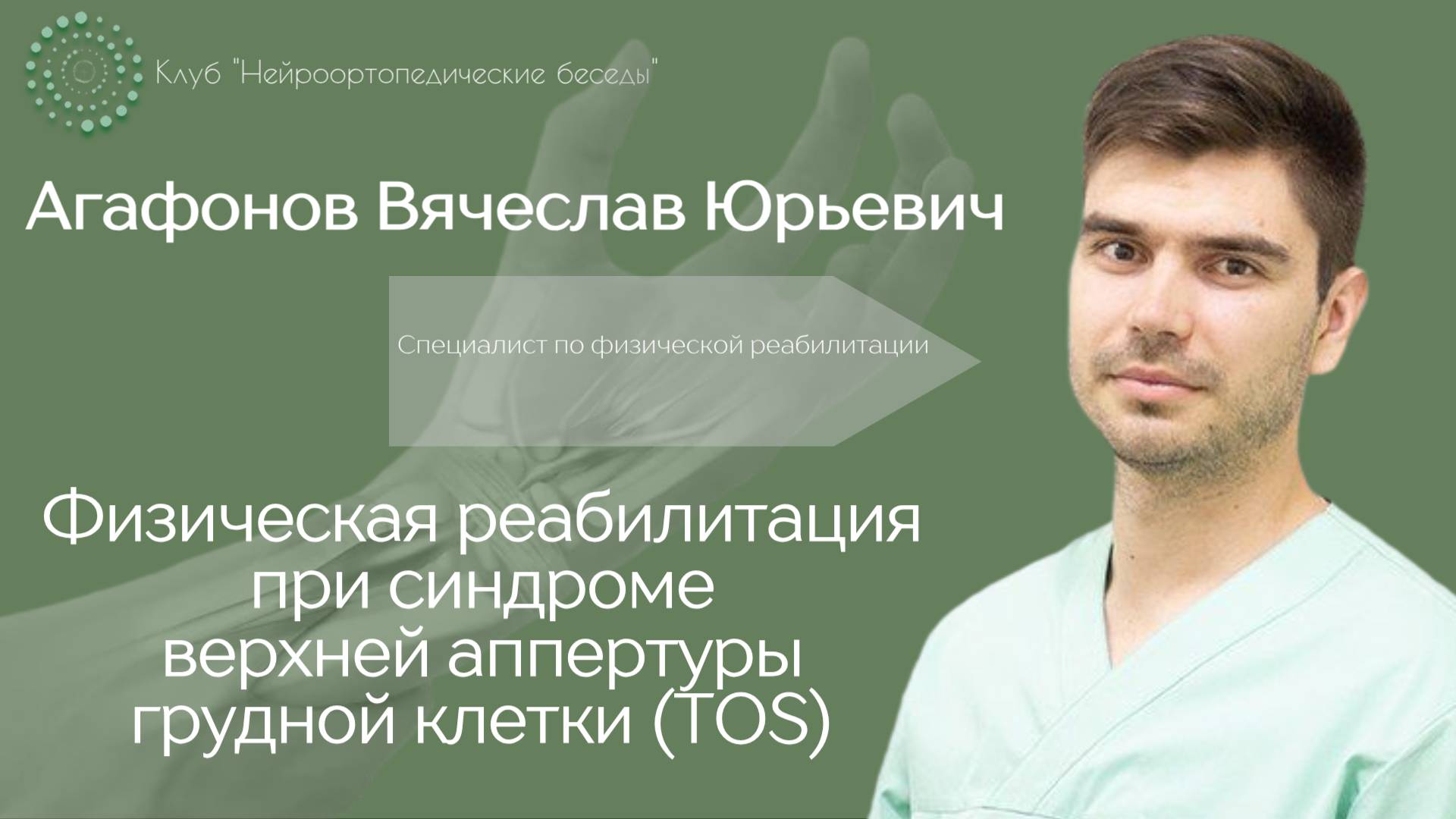 Клуб "Нейроортопедические беседы"

Агафонов Вячеслав Юрьевич

Специалист по физической реабилитации

Физическая реабилитация при синдроме верхней аппертуры грудной клетки (TOS)